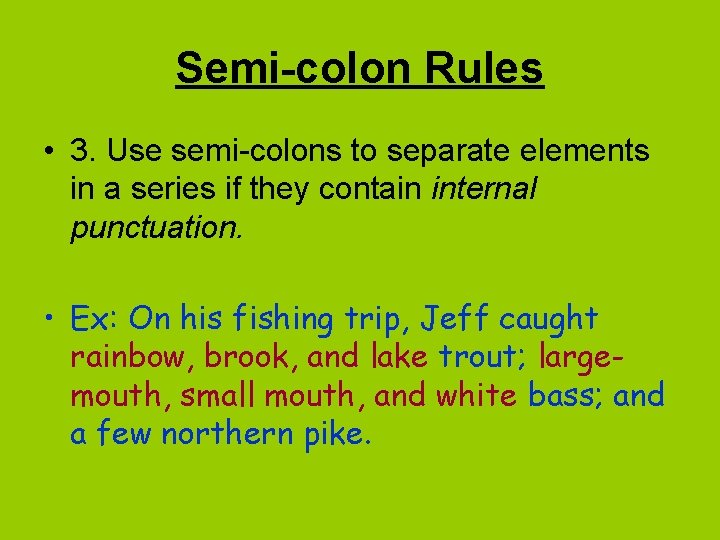 Semi-colon Rules

• 3. Use semi-colons to separate elements in a series if they contain internal punctuation.

• Ex: On his fishing trip, Jeff caught rainbow, brook, and lake trout; large-mouth, small mouth, and white bass; and a few northern pike.